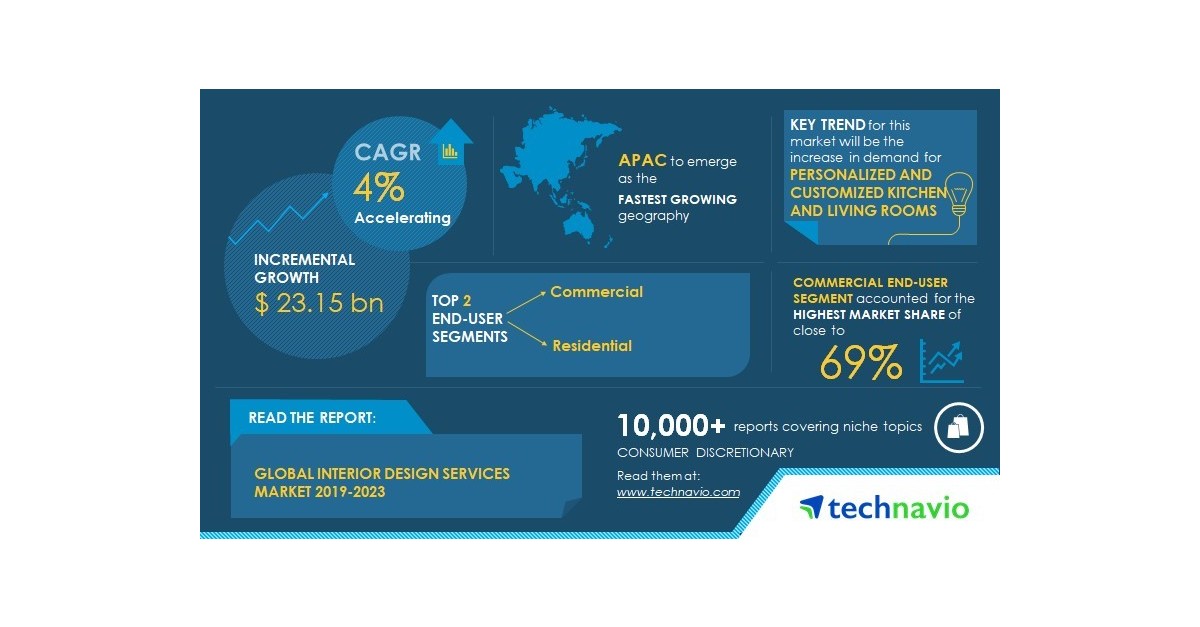 CAGR
4%
Accelerating

INCREMENTAL GROWTH
$ 23.15 bn

APAC to emerge as the FASTEST GROWING geography

KEY TREND for this market will be the increase in demand for PERSONALIZED AND CUSTOMIZED KITCHEN AND LIVING ROOMS

TOP 2 END-USER SEGMENTS
Commercial
Residential

COMMERCIAL END-USER SEGMENT accounted for the HIGHEST MARKET SHARE of close to
69%

READ THE REPORT:
GLOBAL INTERIOR DESIGN SERVICES MARKET 2019-2023

10,000+ reports covering niche topics
CONSUMER DISCRETIONARY
Read them at:
www.technavio.com

technavio